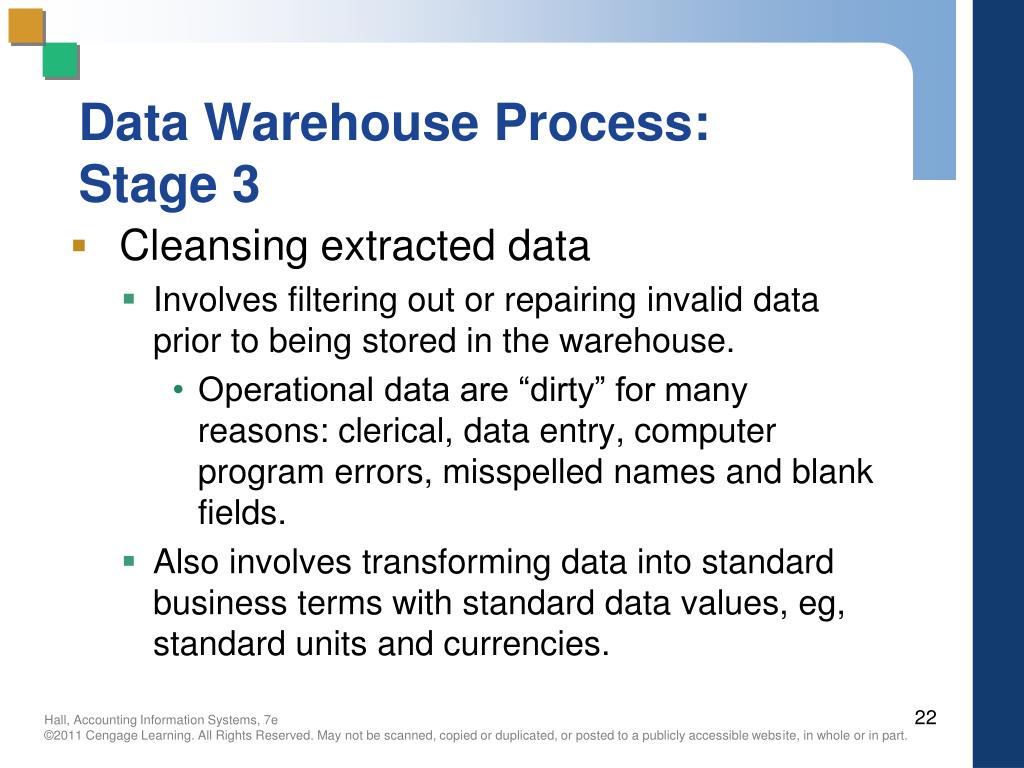 Data Warehouse Process: Stage 3

▪ Cleansing extracted data

▪ Involves filtering out or repairing invalid data prior to being stored in the warehouse.

• Operational data are “dirty” for many reasons: clerical, data entry, computer program errors, misspelled names and blank fields.

▪ Also involves transforming data into standard business terms with standard data values, eg, standard units and currencies.

Hall, Accounting Information Systems, 7e
©2011 Cengage Learning. All Rights Reserved. May not be scanned, copied or duplicated, or posted to a publicly accessible website, in whole or in part.

22